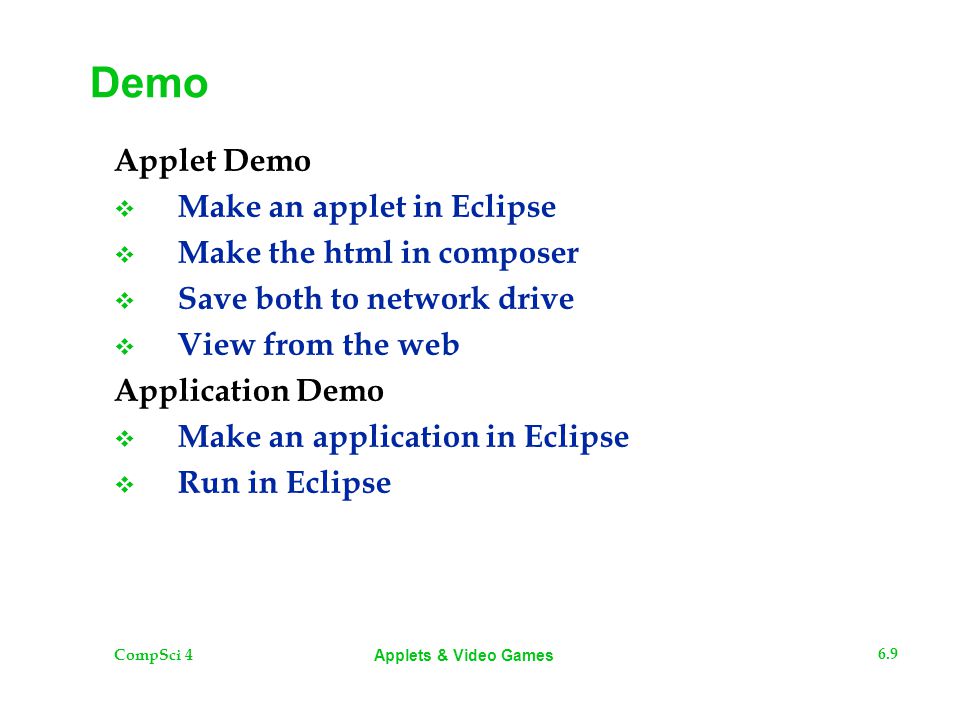 Demo

Applet Demo

❖ Make an applet in Eclipse
❖ Make the html in composer
❖ Save both to network drive
❖ View from the web

Application Demo

❖ Make an application in Eclipse
❖ Run in Eclipse

CompSci 4

Applets & Video Games

6.9